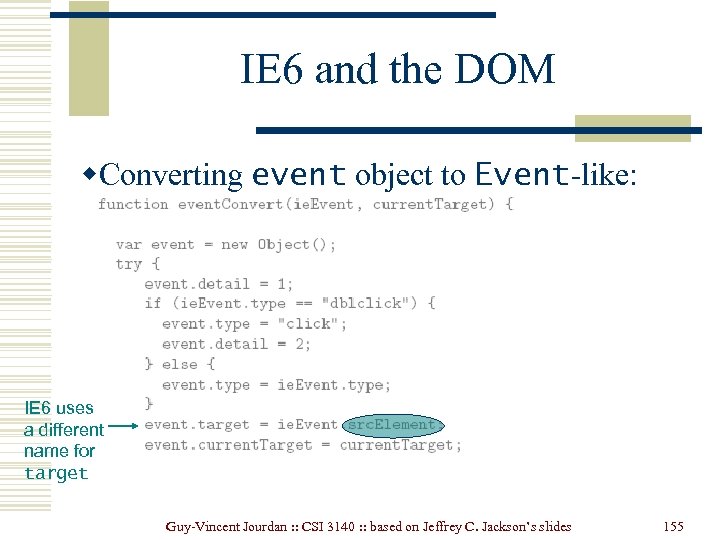 IE6 and the DOM

◆Converting event object to Event-like:

function eventConvert(ieEvent, currentTarget) {

var event = new Object();
try {
event.detail = 1;
if (ieEvent.type == "dblclick") {
event.type = "click";
event.detail = 2;
} else {
event.type = ieEvent.type;
}
event.target = ieEvent.srcElement;
event.currentTarget = currentTarget;

IE6 uses a different name for target

Guy-Vincent Jourdan :: CSI 3140 :: based on Jeffrey C. Jackson's slides

155